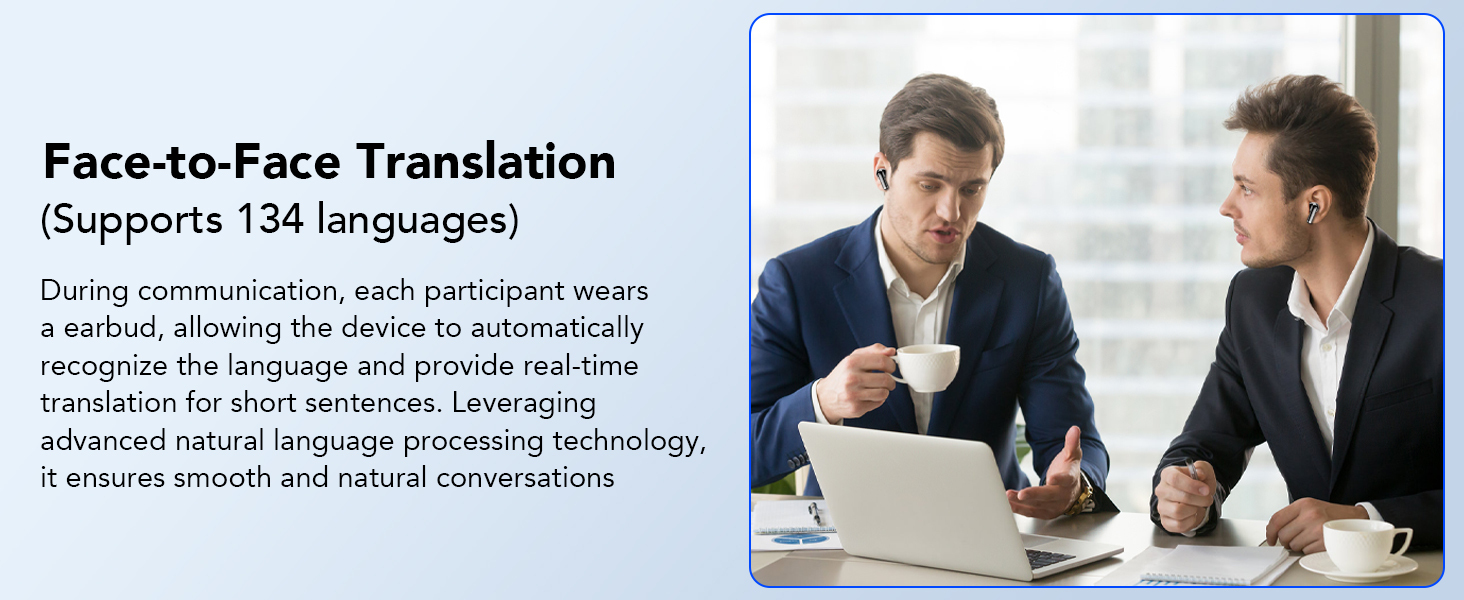 Face-to-Face Translation
(Supports 134 languages)

During communication, each participant wears a earbud, allowing the device to automatically recognize the language and provide real-time translation for short sentences. Leveraging advanced natural language processing technology, it ensures smooth and natural conversations